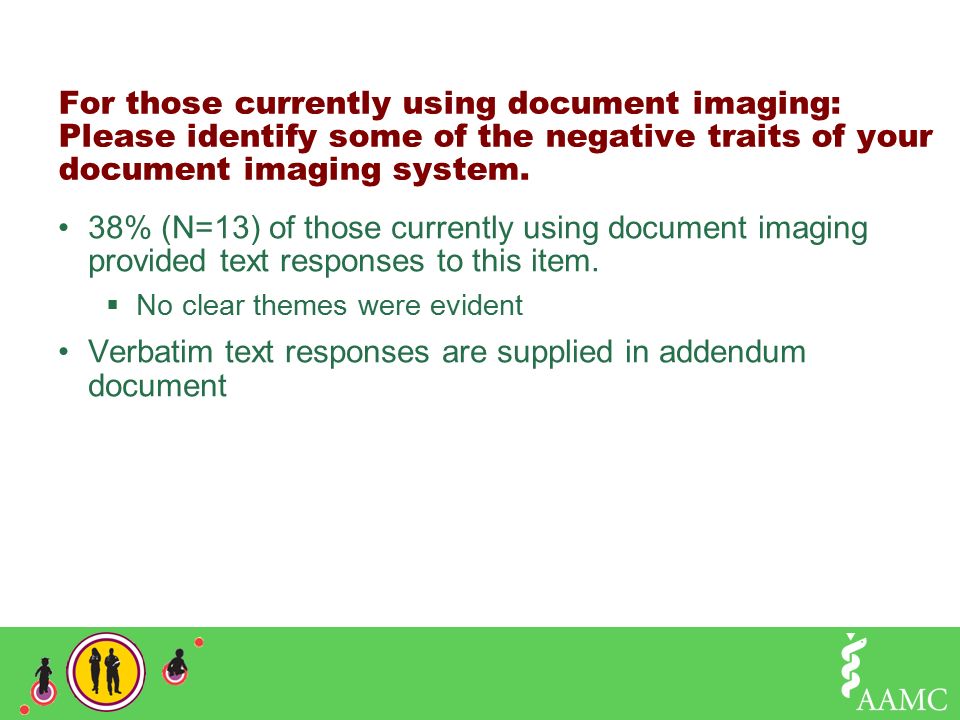 For those currently using document imaging: Please identify some of the negative traits of your document imaging system.

• 38% (N=13) of those currently using document imaging provided text responses to this item.

▪ No clear themes were evident

• Verbatim text responses are supplied in addendum document

AAMC